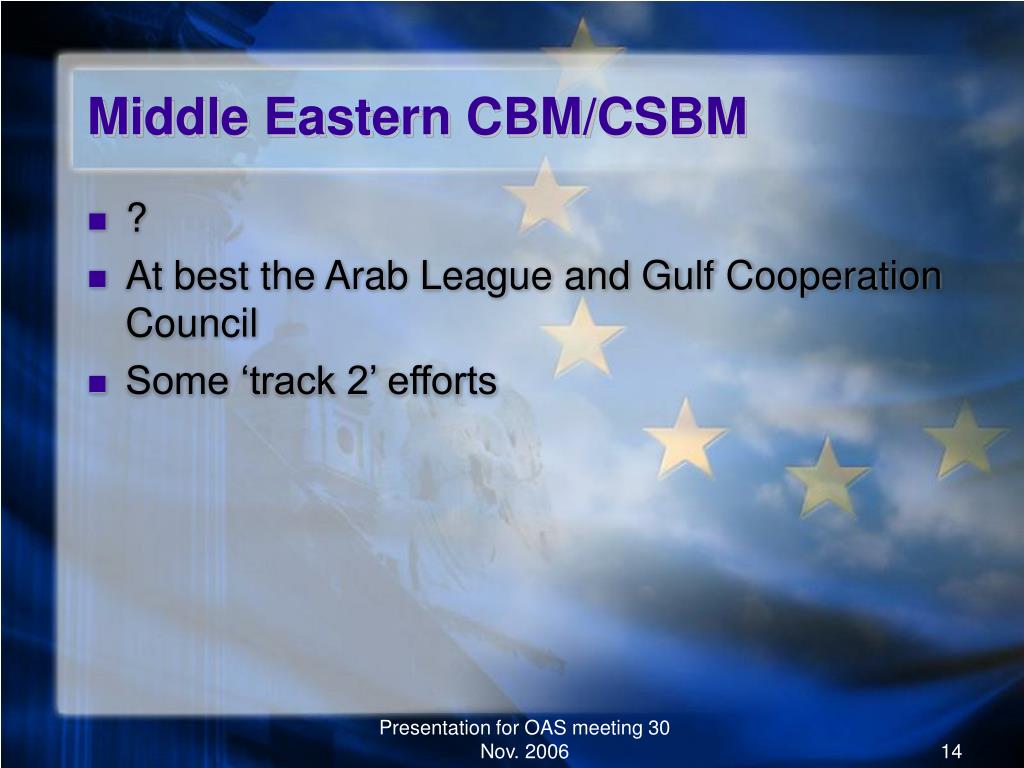 Middle Eastern CBM/CSBM

- ?
- At best the Arab League and Gulf Cooperation Council
- Some ‘track 2’ efforts

Presentation for OAS meeting 30 Nov. 2006

14